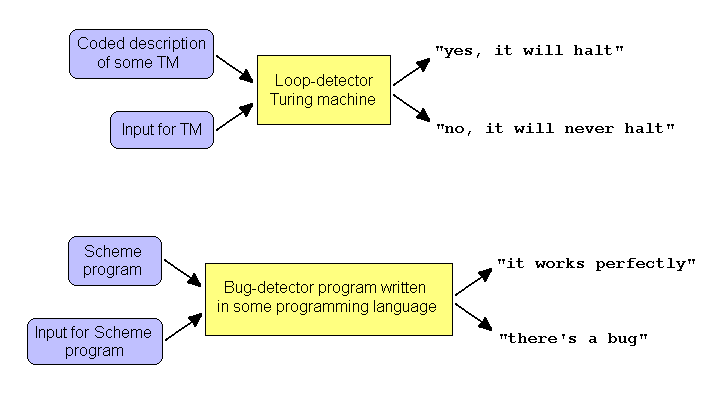 Coded description of some TM

Input for TM

Loop-detector Turing machine

"yes, it will halt"

"no, it will never halt"

Scheme program

Input for Scheme program

Bug-detector program written in some programming language

"it works perfectly"

"there's a bug"